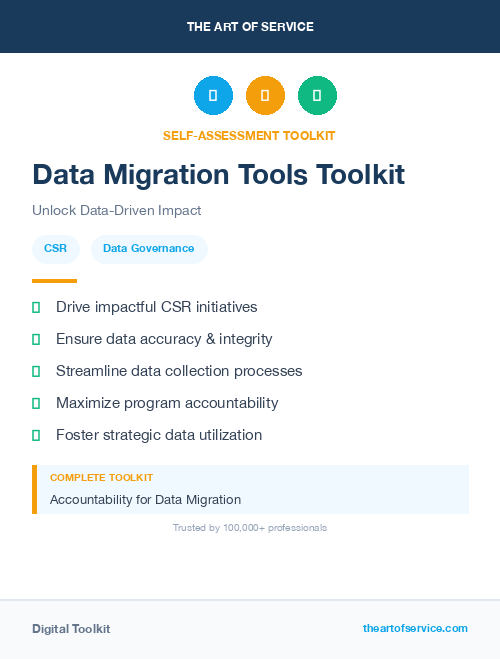 THE ART OF SERVICE

SELF-ASSESSMENT TOOLKIT

Data Migration Tools Toolkit

Unlock Data-Driven Impact

CSR

Data Governance

Drive impactful CSR initiatives

Ensure data accuracy & integrity

Streamline data collection processes

Maximize program accountability

Foster strategic data utilization

COMPLETE TOOLKIT

Accountability for Data Migration

Trusted by 100,000+ professionals

Digital Toolkit

theartofservice.com